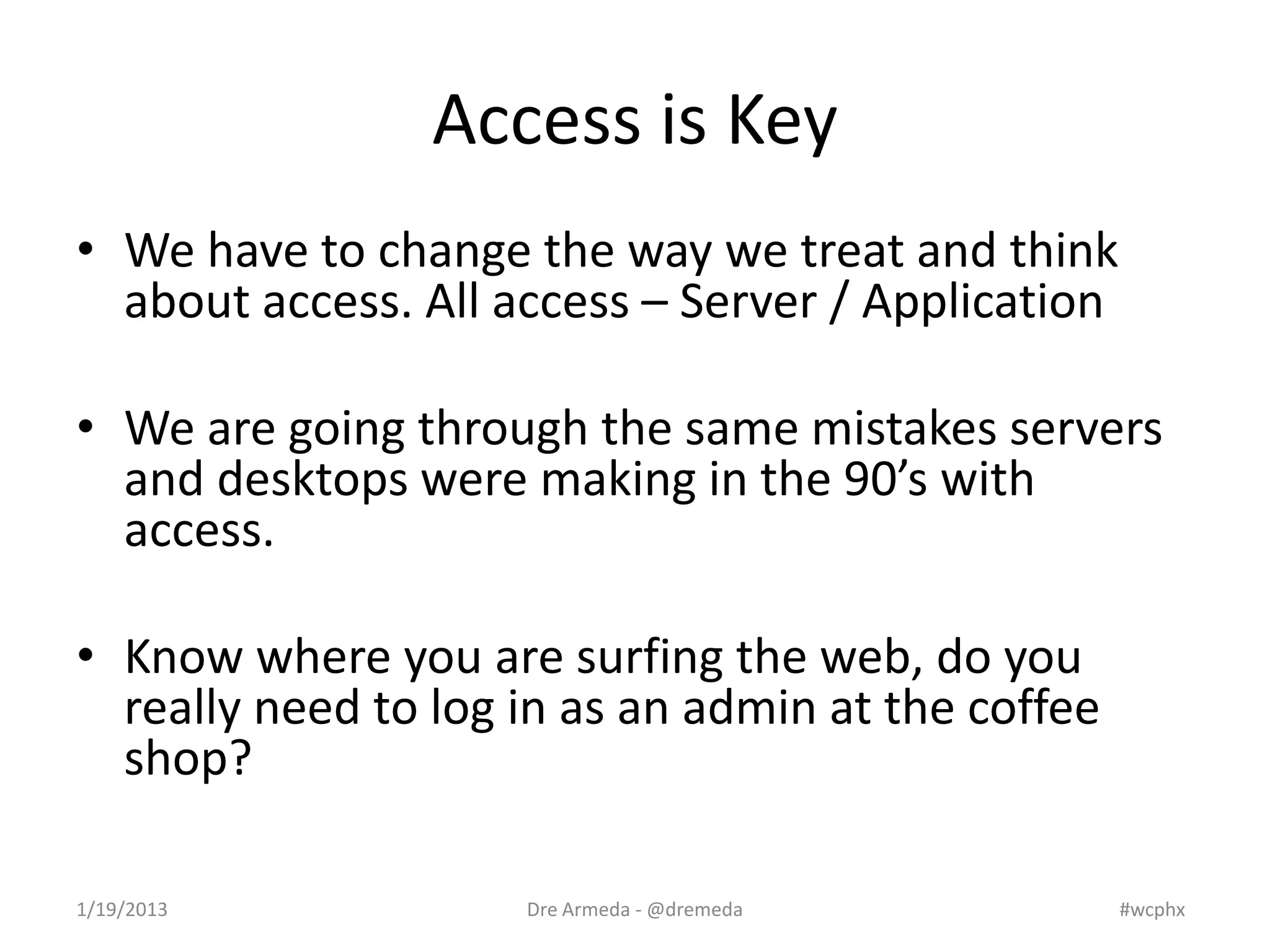 Access is Key

• We have to change the way we treat and think about access. All access – Server / Application

• We are going through the same mistakes servers and desktops were making in the 90’s with access.

• Know where you are surfing the web, do you really need to log in as an admin at the coffee shop?

1/19/2013

Dre Armeda - @dremeda

#wcphx